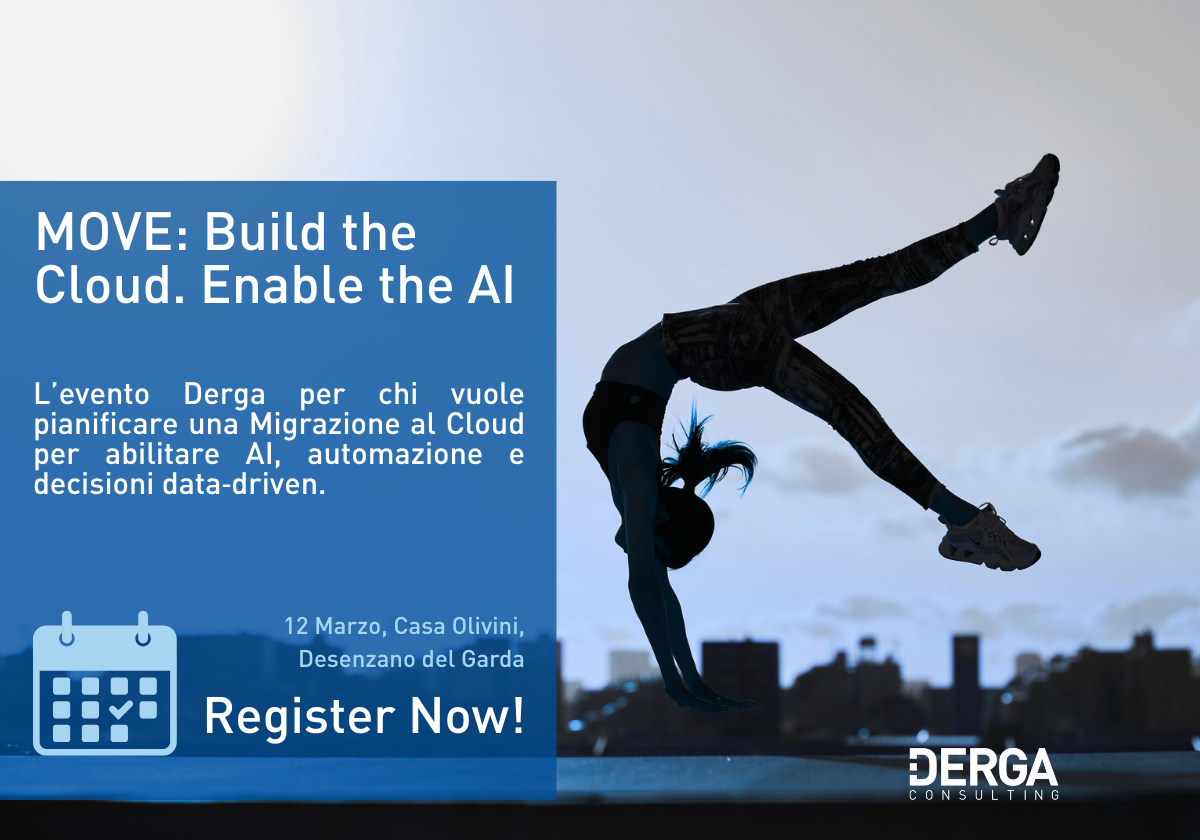 MOVE: Build the Cloud. Enable the AI

L'evento Derga per chi vuole pianificare una Migrazione al Cloud per abilitare AI, automazione e decisioni data-driven.

12 Marzo, Casa Olivini, Desenzano del Garda

Register Now!

DERGA
CONSULTING